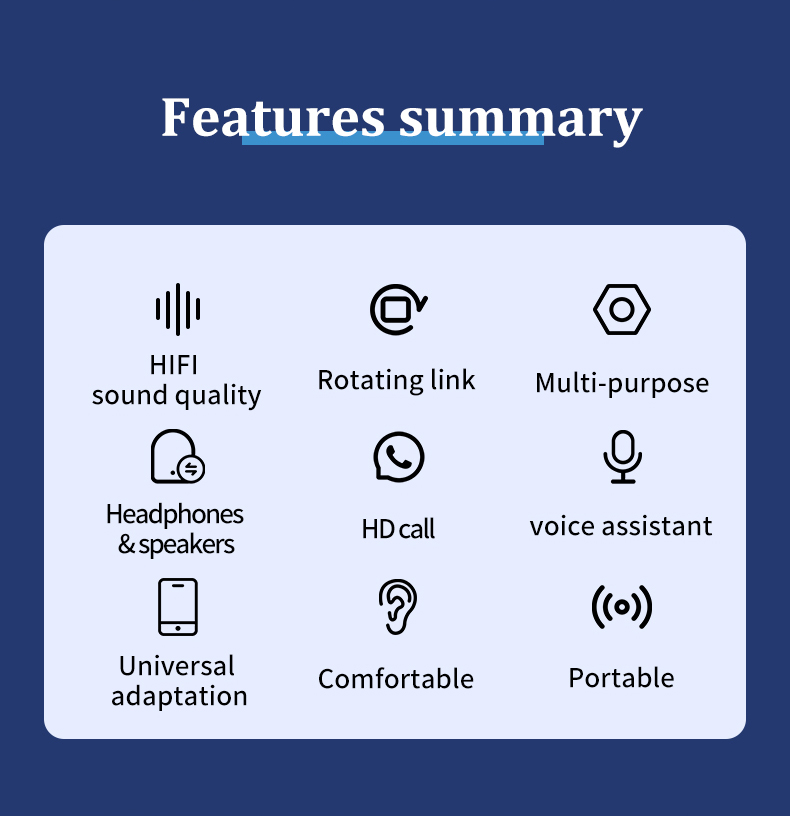 Features summary

HIFI
sound quality

Rotating link

Multi-purpose

Headphones
& speakers

HD call

voice assistant

Universal
adaptation

Comfortable

Portable